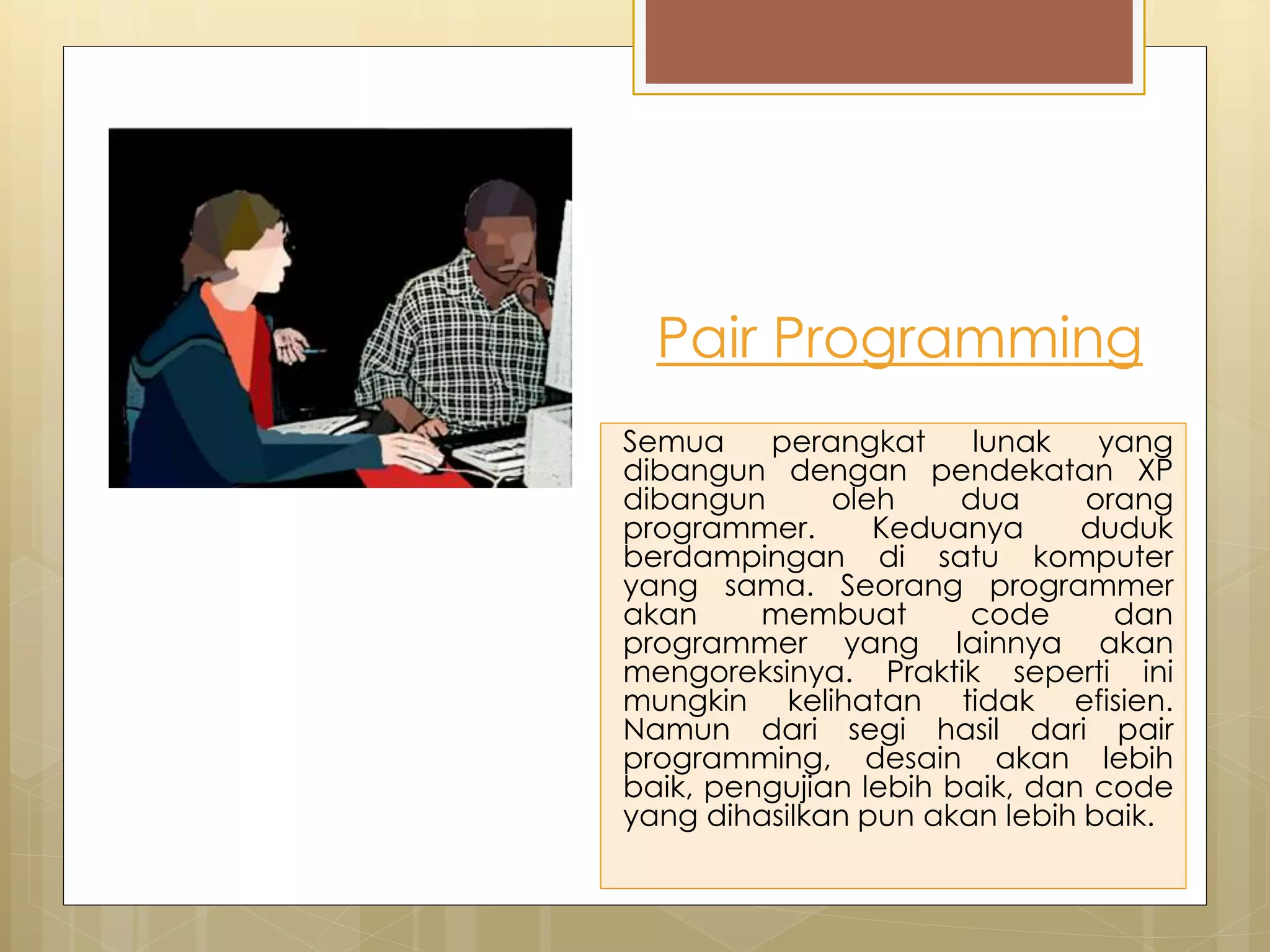 Pair Programming

Semua perangkat lunak yang dibangun dengan pendekatan XP dibangun oleh dua orang programmer. Keduanya duduk berdampingan di satu komputer yang sama. Seorang programmer akan membuat code dan programmer yang lainnya akan mengoreksinya. Praktik seperti ini mungkin kelihatan tidak efisien. Namun dari segi hasil dari pair programming, desain akan lebih baik, pengujian lebih baik, dan code yang dihasilkan pun akan lebih baik.